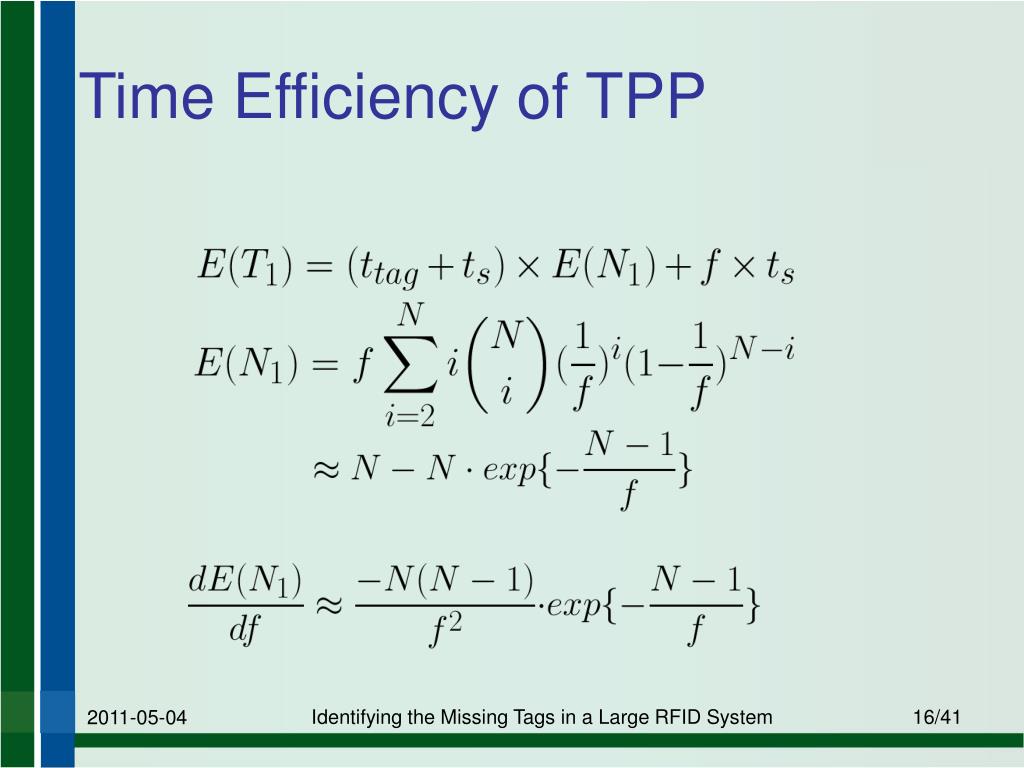 Time Efficiency of TPP

$E(T_1) = (t_{tag} + t_s) \times E(N_1) + f \times t_s$

$E(N_1) = f \sum_{i=2}^{N} i \binom{N}{i} (\frac{1}{f})^i (1 - \frac{1}{f})^{N-i}$

$\approx N - N \cdot exp\{-\frac{N-1}{f}\}$

$\frac{dE(N_1)}{df} \approx \frac{-N(N-1)}{f^2} \cdot exp\{-\frac{N-1}{f}\}$

2011-05-04

Identifying the Missing Tags in a Large RFID System

16/41